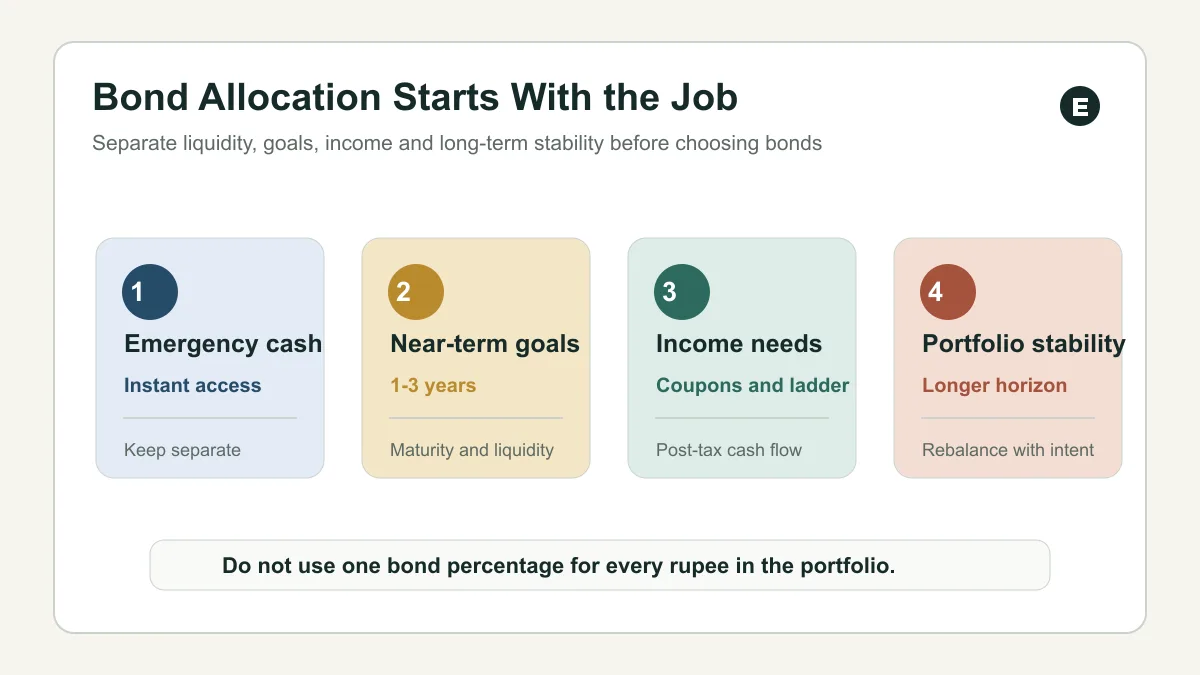 Bond Allocation Starts With the Job

E

Separate liquidity, goals, income and long-term stability before choosing bonds

1
Emergency cash
Instant access
Keep separate

2
Near-term goals
1-3 years
Maturity and liquidity

3
Income needs
Coupons and ladder
Post-tax cash flow

4
Portfolio stability
Longer horizon
Rebalance with intent

Do not use one bond percentage for every rupee in the portfolio.